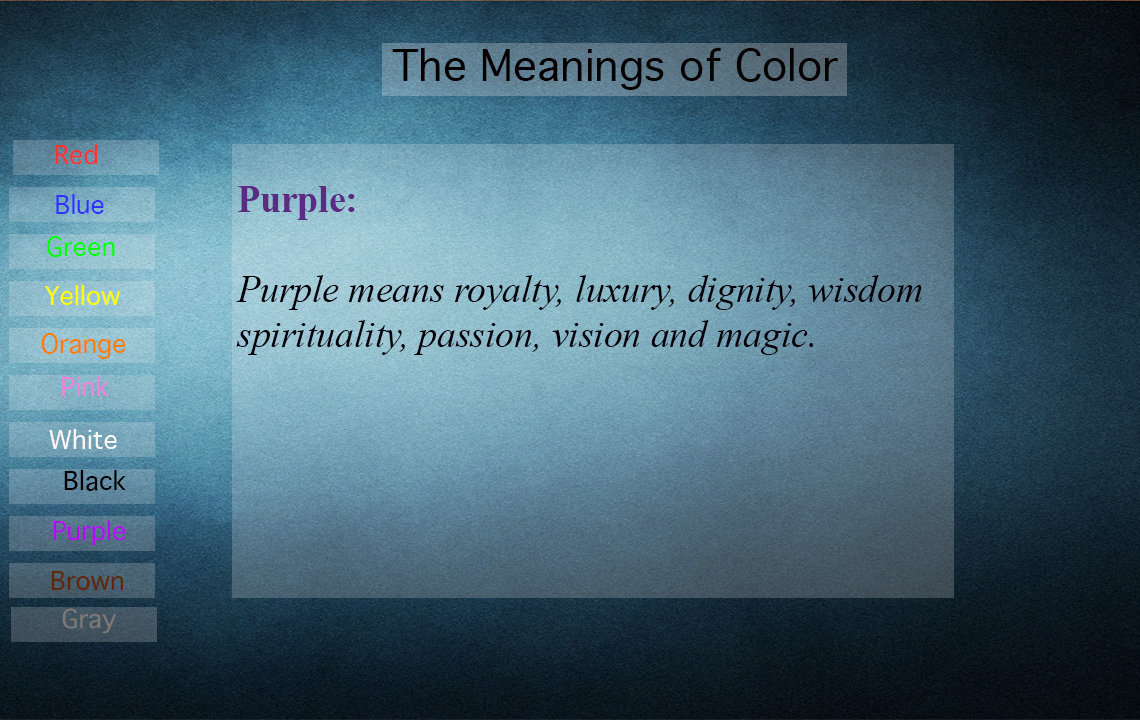 The Meanings of Color

Red
Blue
Green
Yellow
Orange
Pink
White
Black
Purple
Brown
Gray

Purple:

Purple means royalty, luxury, dignity, wisdom spirituality, passion, vision and magic.